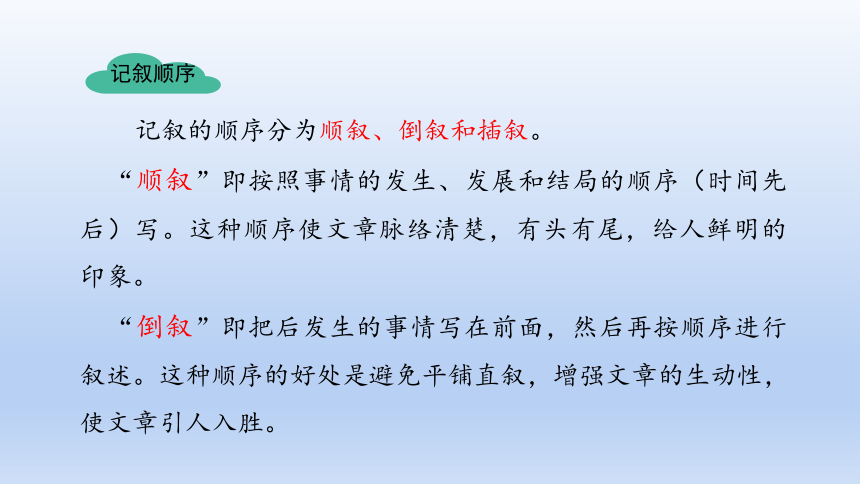 记叙顺序

记叙的顺序分为顺叙、倒叙和插叙。

“顺叙”即按照事情的发生、发展和结局的顺序（时间先后）写。这种顺序使文章脉络清楚，有头有尾，给人鲜明的印象。

“倒叙”即把后发生的事情写在前面，然后再按顺序进行叙述。这种顺序的好处是避免平铺直叙，增强文章的生动性，使文章引人入胜。